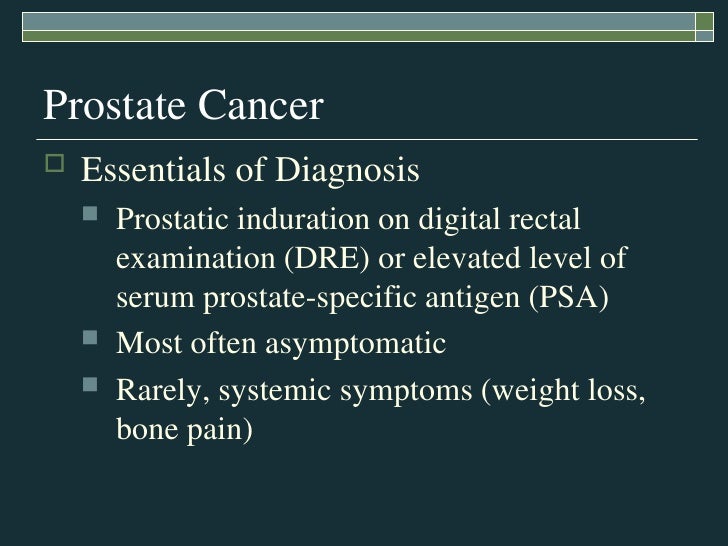 Prostate Cancer

Essentials of Diagnosis

Prostatic induration on digital rectal examination (DRE) or elevated level of serum prostate-specific antigen (PSA)

Most often asymptomatic

Rarely, systemic symptoms (weight loss, bone pain)